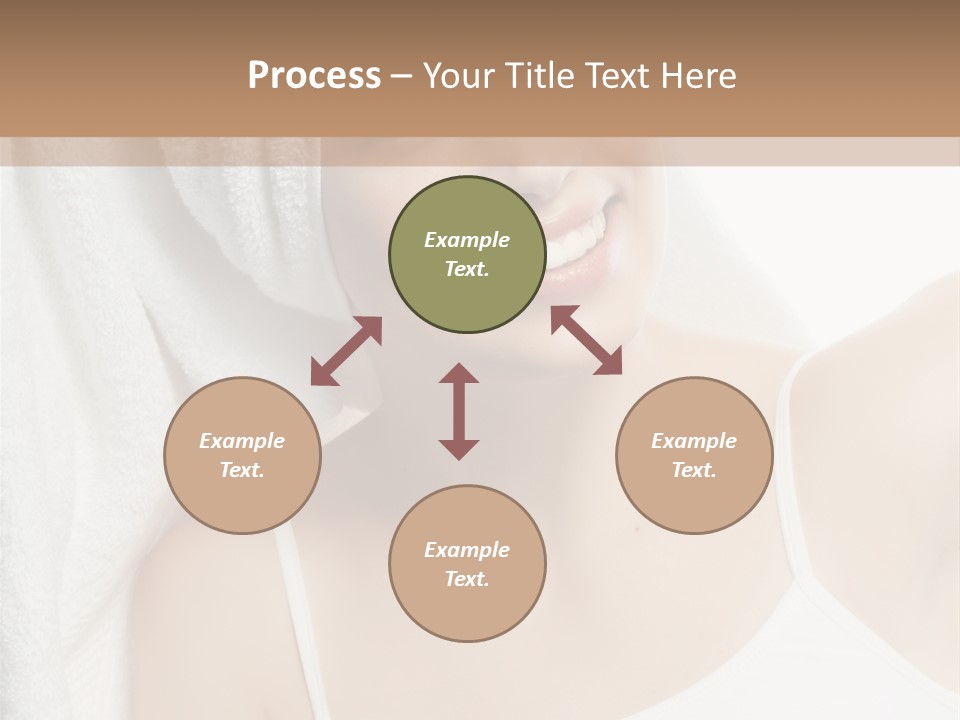 Process – Your Title Text Here

Example Text.

Example Text.

Example Text.

Example Text.